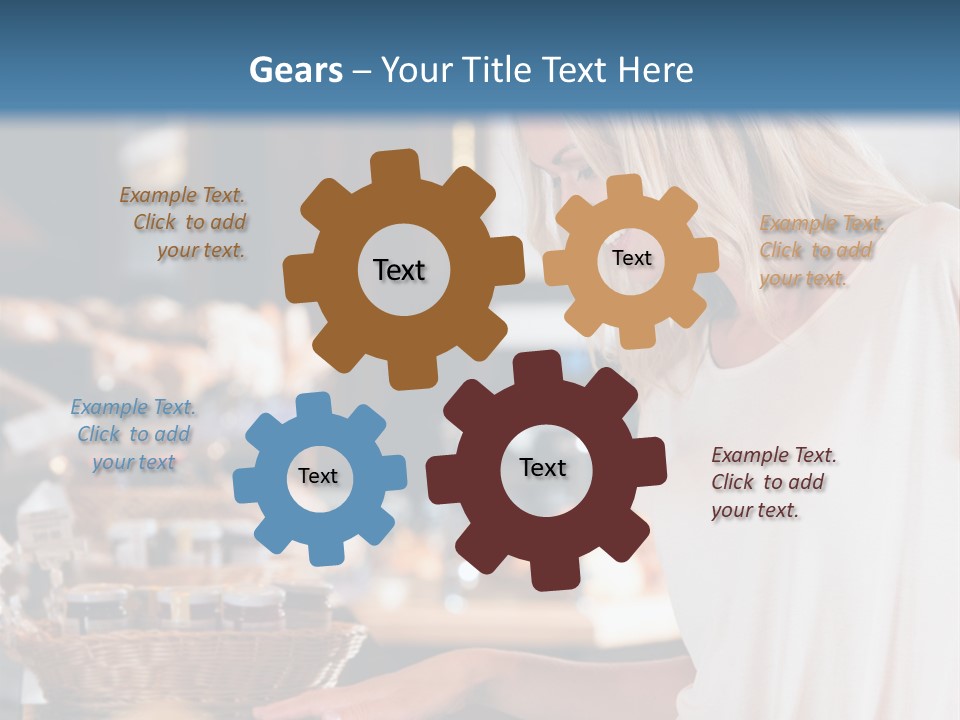 Gears – Your Title Text Here

Example Text. Click to add your text.

Text

Text

Example Text. Click to add your text.

Example Text. Click to add your text

Text

Text

Example Text. Click to add your text.